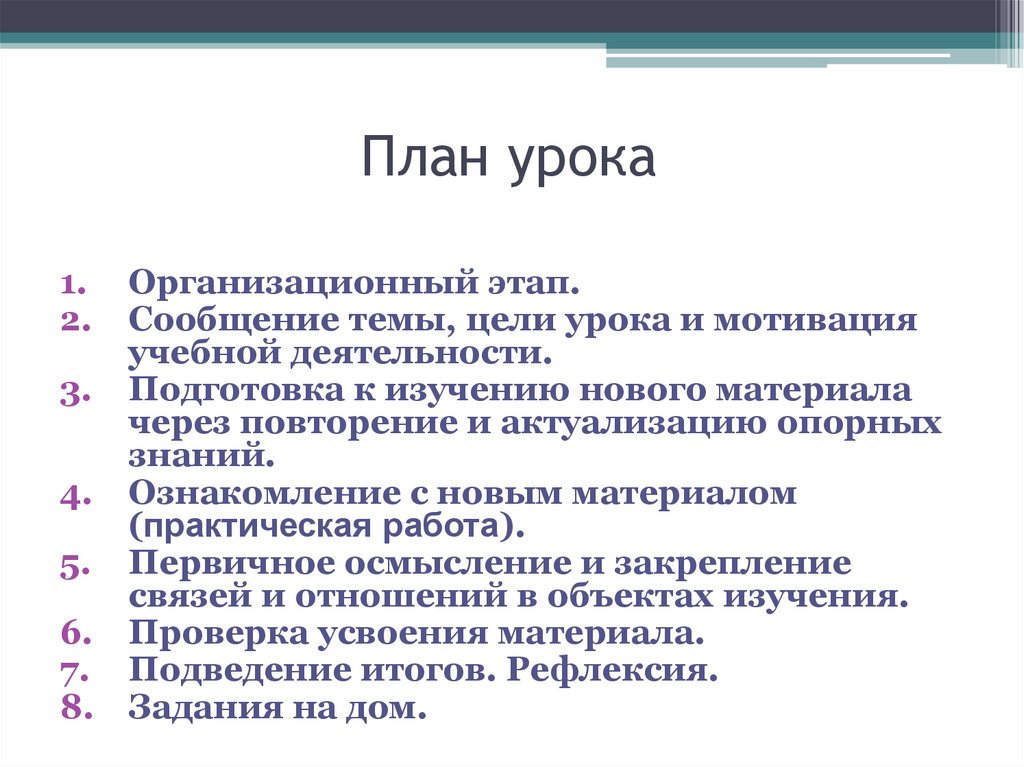 План урока

1. Организационный этап.
2. Сообщение темы, цели урока и мотивация учебной деятельности.
3. Подготовка к изучению нового материала через повторение и актуализацию опорных знаний.
4. Ознакомление с новым материалом (практическая работа).
5. Первичное осмысление и закрепление связей и отношений в объектах изучения.
6. Проверка усвоения материала.
7. Подведение итогов. Рефлексия.
8. Задания на дом.